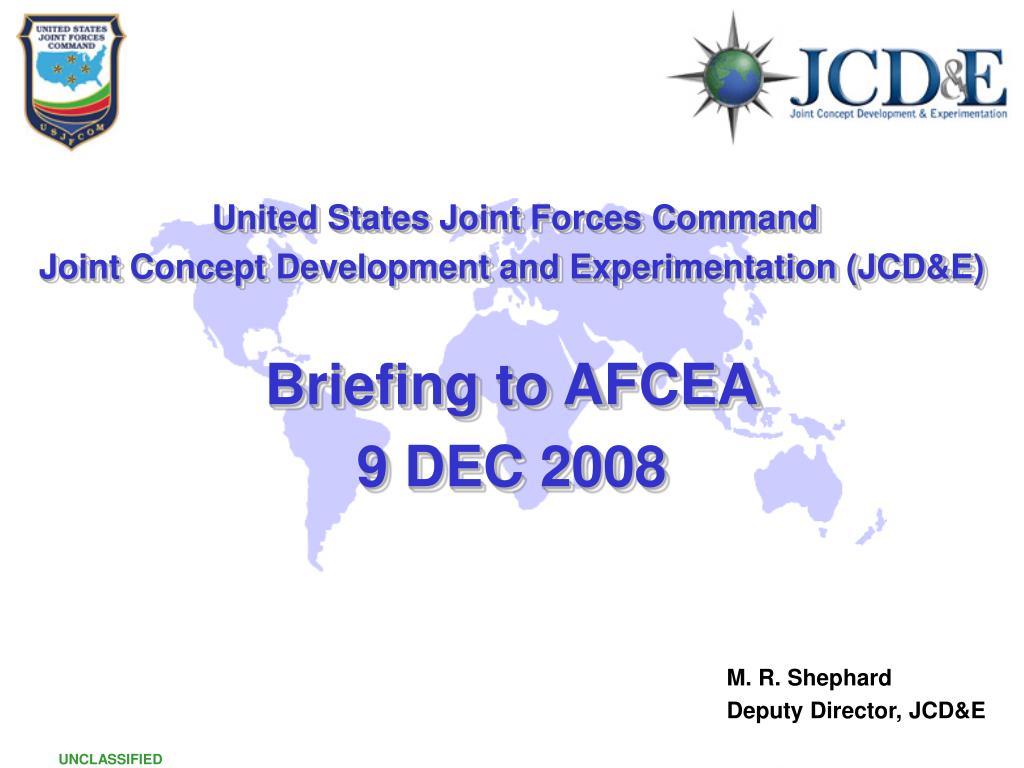 UNITED STATES JOINT FORCES COMMAND

USJFCOM

JCD&E
Joint Concept Development & Experimentation

United States Joint Forces Command
Joint Concept Development and Experimentation (JCD&E)

Briefing to AFCEA
9 DEC 2008

M. R. Shephard
Deputy Director, JCD&E

UNCLASSIFIED